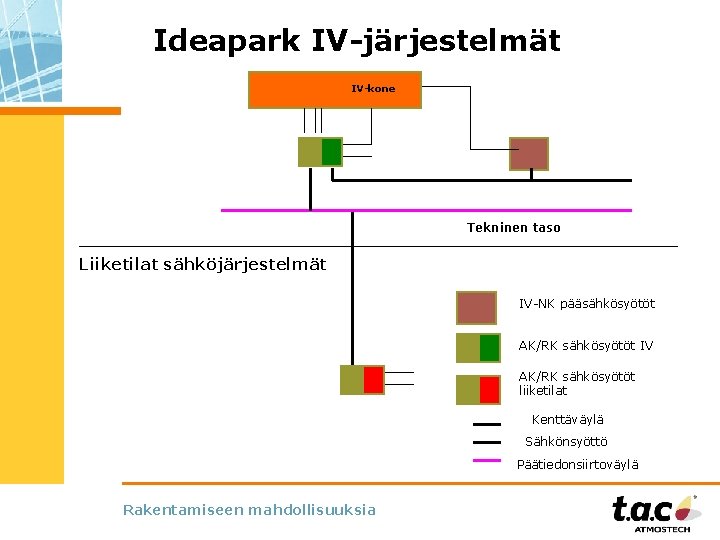 Ideapark IV-järjestelmät

IV-kone

Tekninen taso

Liiketilat sähköjärjestelmät

IV-NK pääsähkösyötöt

AK/RK sähkösyötöt IV

AK/RK sähkösyötöt liiketilat

Kenttäväylä

Sähkönsyöttö

Päätiedonsiirtoväylä

Rakentamiseen mahdollisuuksia

t.a.c ATMOSTECH